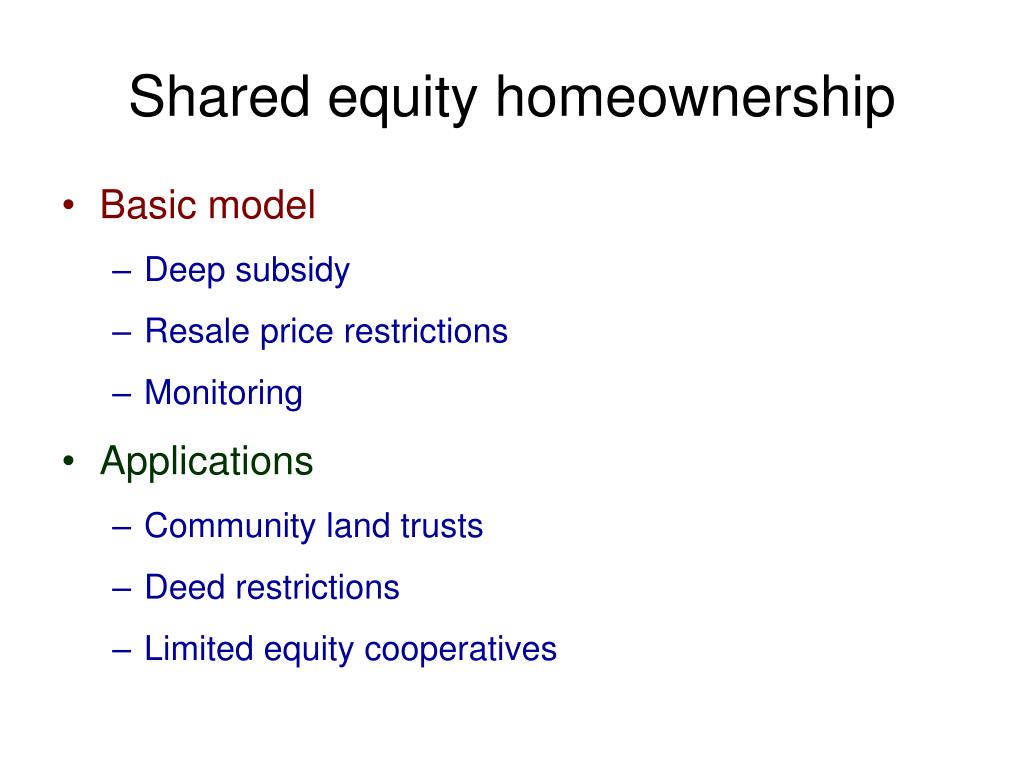 Shared equity homeownership

• Basic model
  – Deep subsidy
  – Resale price restrictions
  – Monitoring
• Applications
  – Community land trusts
  – Deed restrictions
  – Limited equity cooperatives